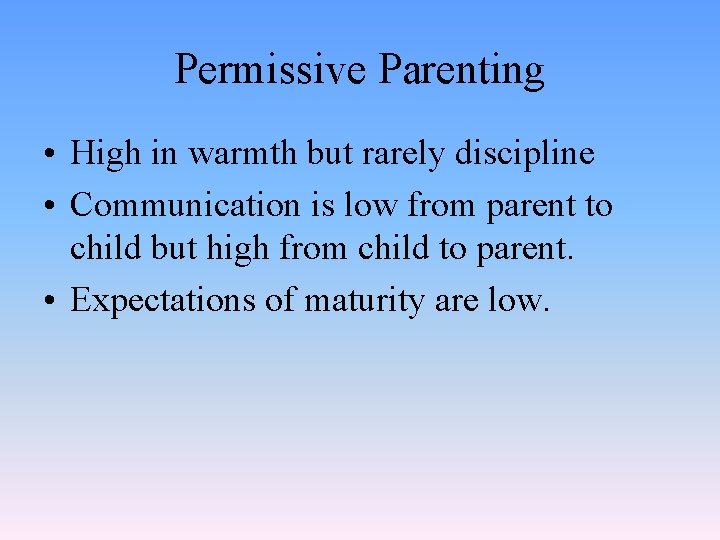 Permissive Parenting

• High in warmth but rarely discipline
• Communication is low from parent to child but high from child to parent.
• Expectations of maturity are low.